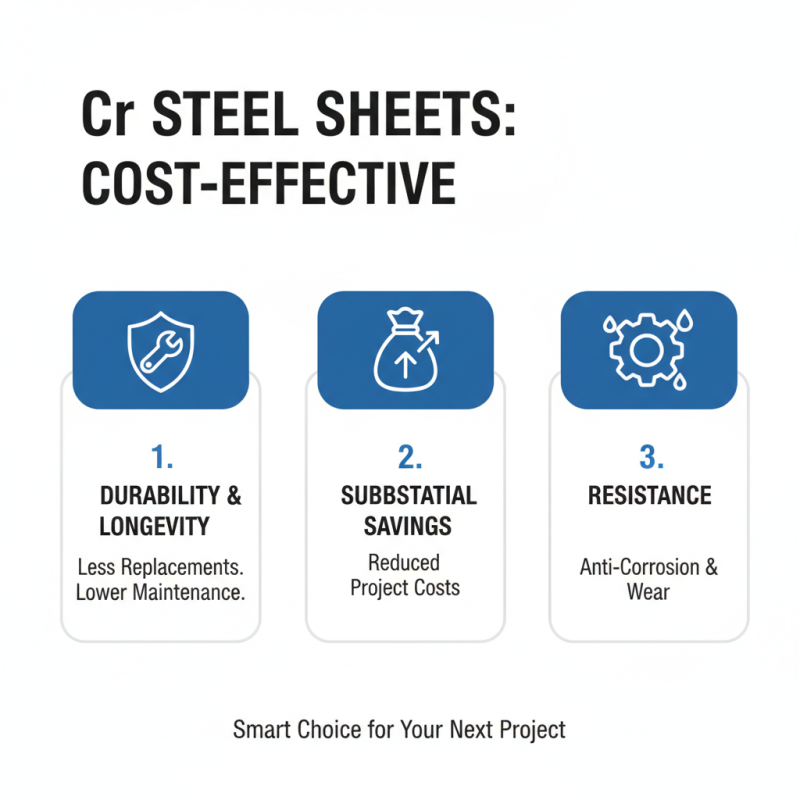 Cr STEEL SHEETS: COST-EFFECTIVE

1.
DURABILITY & LONGEVITY
Less Replacements. Lower Maintenance.

2.
SUBBSTATIAL SAVINGS
Reduced Project Costs

3.
RESISTANCE
Anti-Corrosion & Wear

Smart Choice for Your Next Project